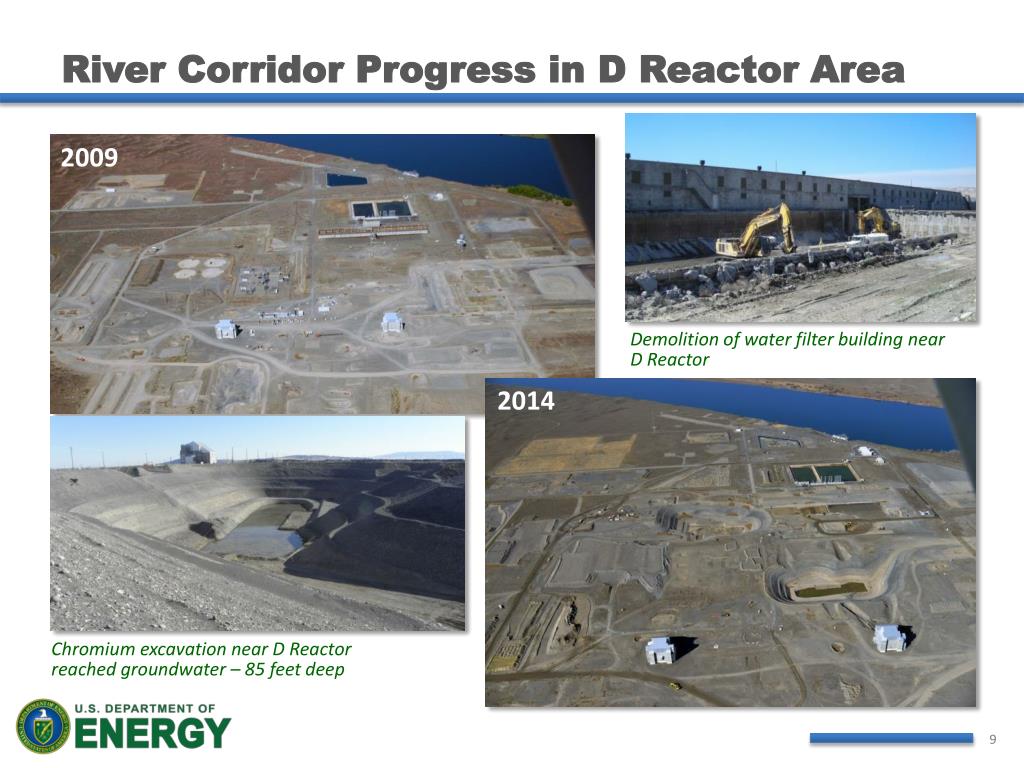 River Corridor Progress in D Reactor Area

2009

Demolition of water filter building near D Reactor

2014

Chromium excavation near D Reactor reached groundwater – 85 feet deep

U.S. DEPARTMENT OF ENERGY

9